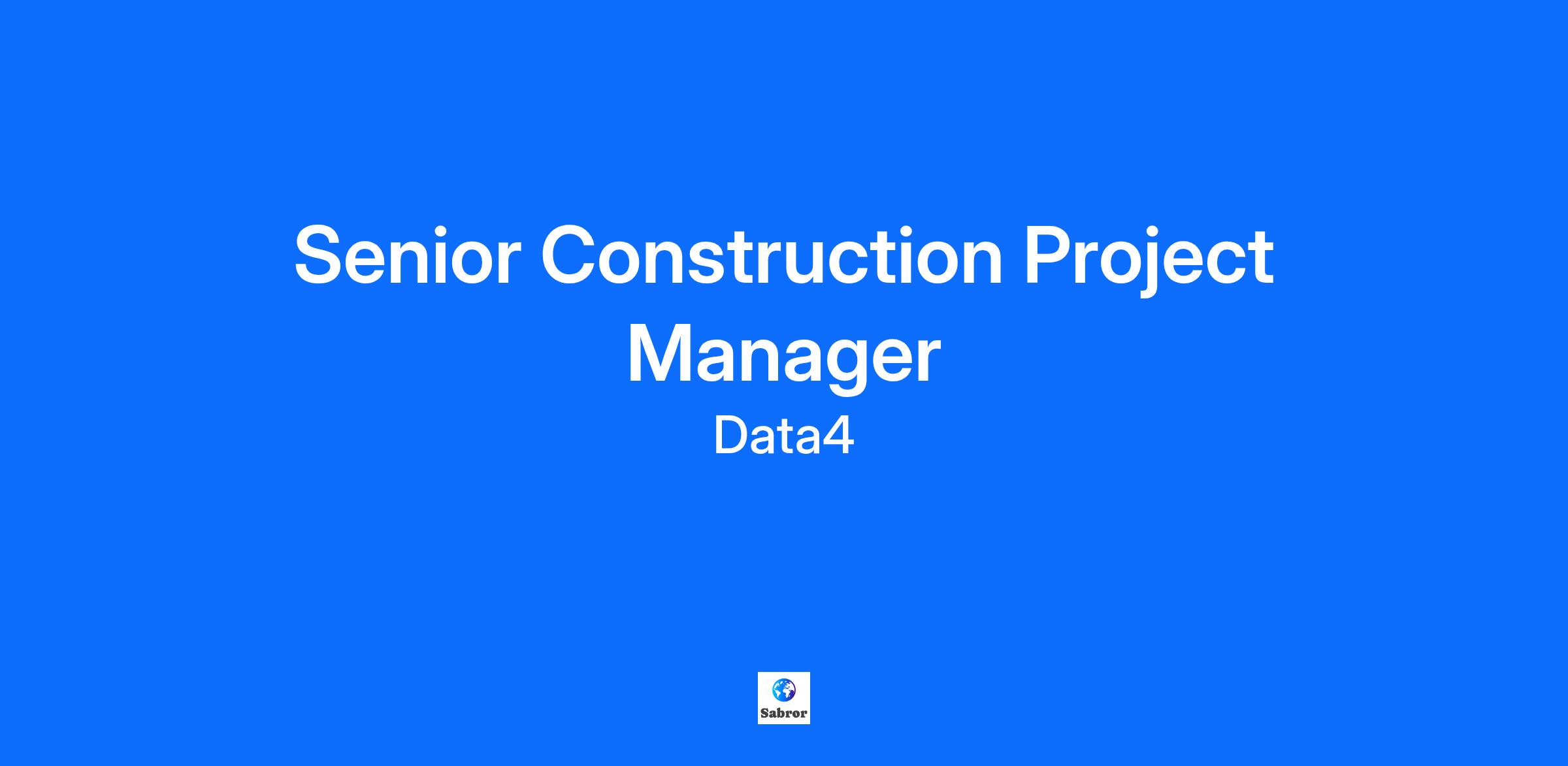 Senior Construction Project Manager

Data4

Sabror